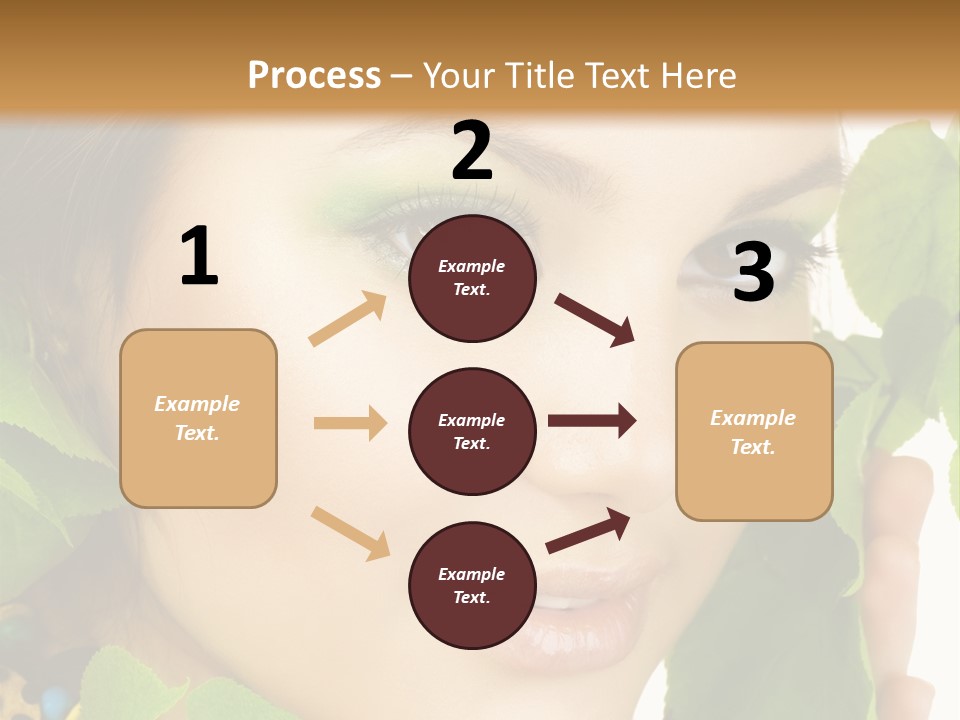 Process – Your Title Text Here

1

Example Text.

2

Example Text.

Example Text.

Example Text.

3

Example Text.